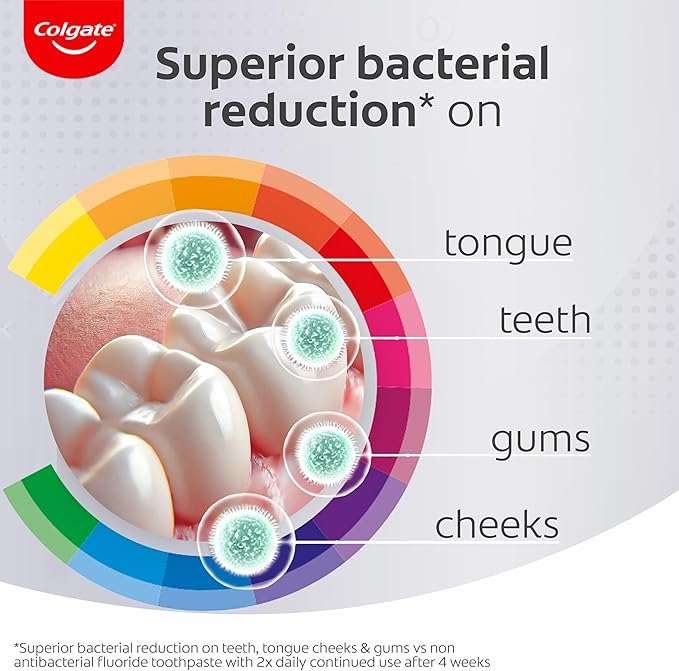 Colgate

Superior bacterial reduction* on

tongue

teeth

gums

cheeks

*Superior bacterial reduction on teeth, tongue cheeks & gums vs non antibacterial fluoride toothpaste with 2x daily continued use after 4 weeks